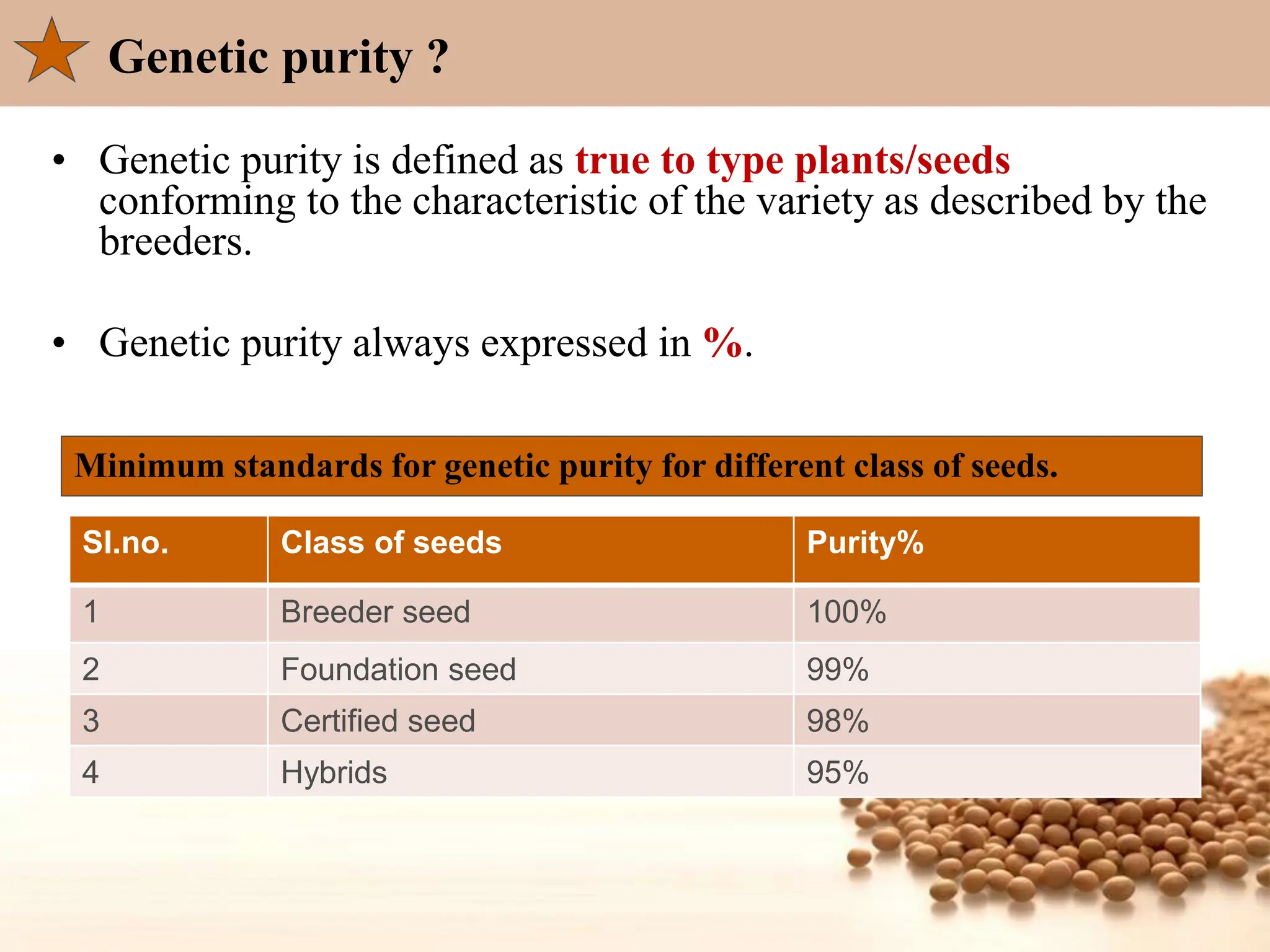 Genetic purity ?

• Genetic purity is defined as true to type plants/seeds conforming to the characteristic of the variety as described by the breeders.

• Genetic purity always expressed in %.

Minimum standards for genetic purity for different class of seeds.

| Sl.no. | Class of seeds | Purity% |
|---|---|---|
| 1 | Breeder seed | 100% |
| 2 | Foundation seed | 99% |
| 3 | Certified seed | 98% |
| 4 | Hybrids | 95% |